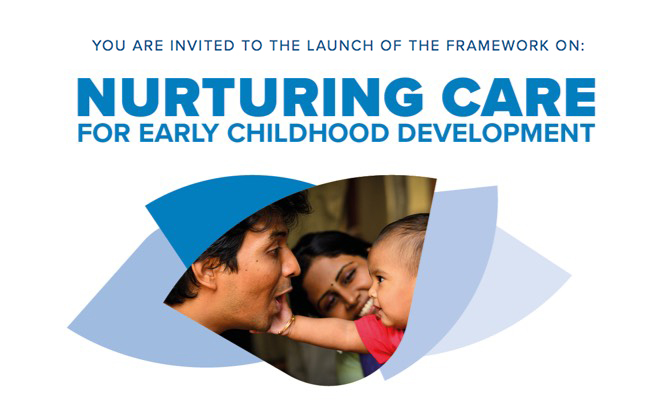 YOU ARE INVITED TO THE LAUNCH OF THE FRAMEWORK ON:

NURTURING CARE
FOR EARLY CHILDHOOD DEVELOPMENT